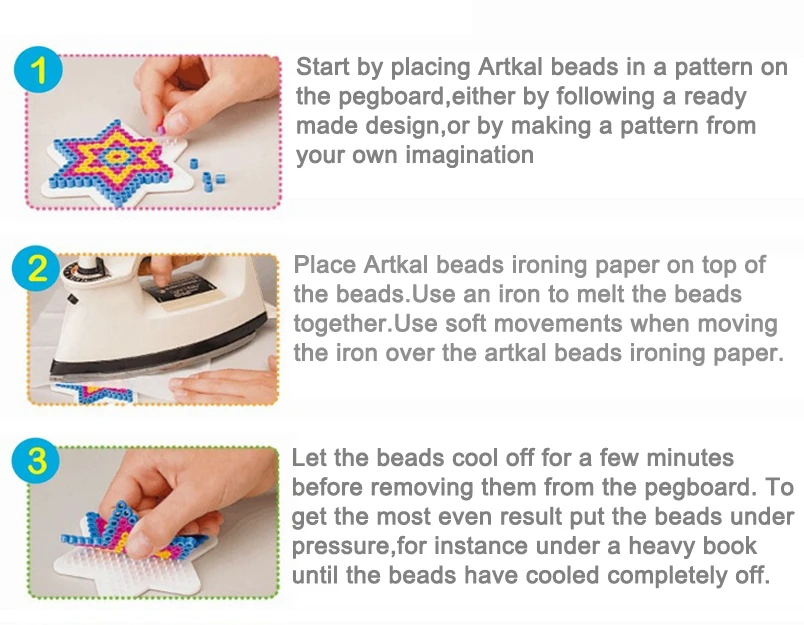 1
Start by placing Artkal beads in a pattern on the pegboard,either by following a ready made design,or by making a pattern from your own imagination

2
Place Artkal beads ironing paper on top of the beads.Use an iron to melt the beads together.Use soft movements when moving the iron over the artkal beads ironing paper.

3
Let the beads cool off for a few minutes before removing them from the pegboard. To get the most even result put the beads under pressure,for instance under a heavy book until the beads have cooled completely off.